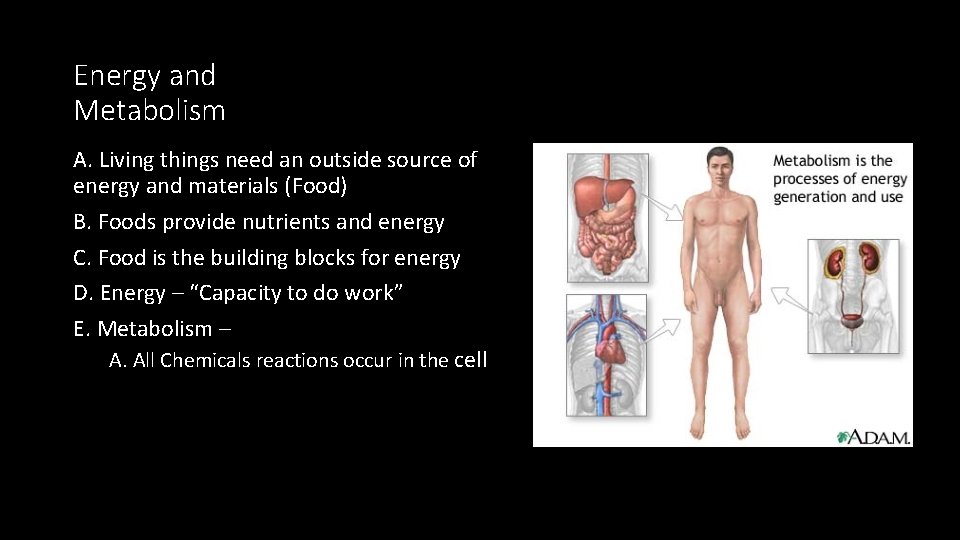 Energy and Metabolism

A. Living things need an outside source of energy and materials (Food)

B. Foods provide nutrients and energy

C. Food is the building blocks for energy

D. Energy – "Capacity to do work"

E. Metabolism –

A. All Chemicals reactions occur in the cell

Metabolism is the processes of energy generation and use

A.D.A.M.